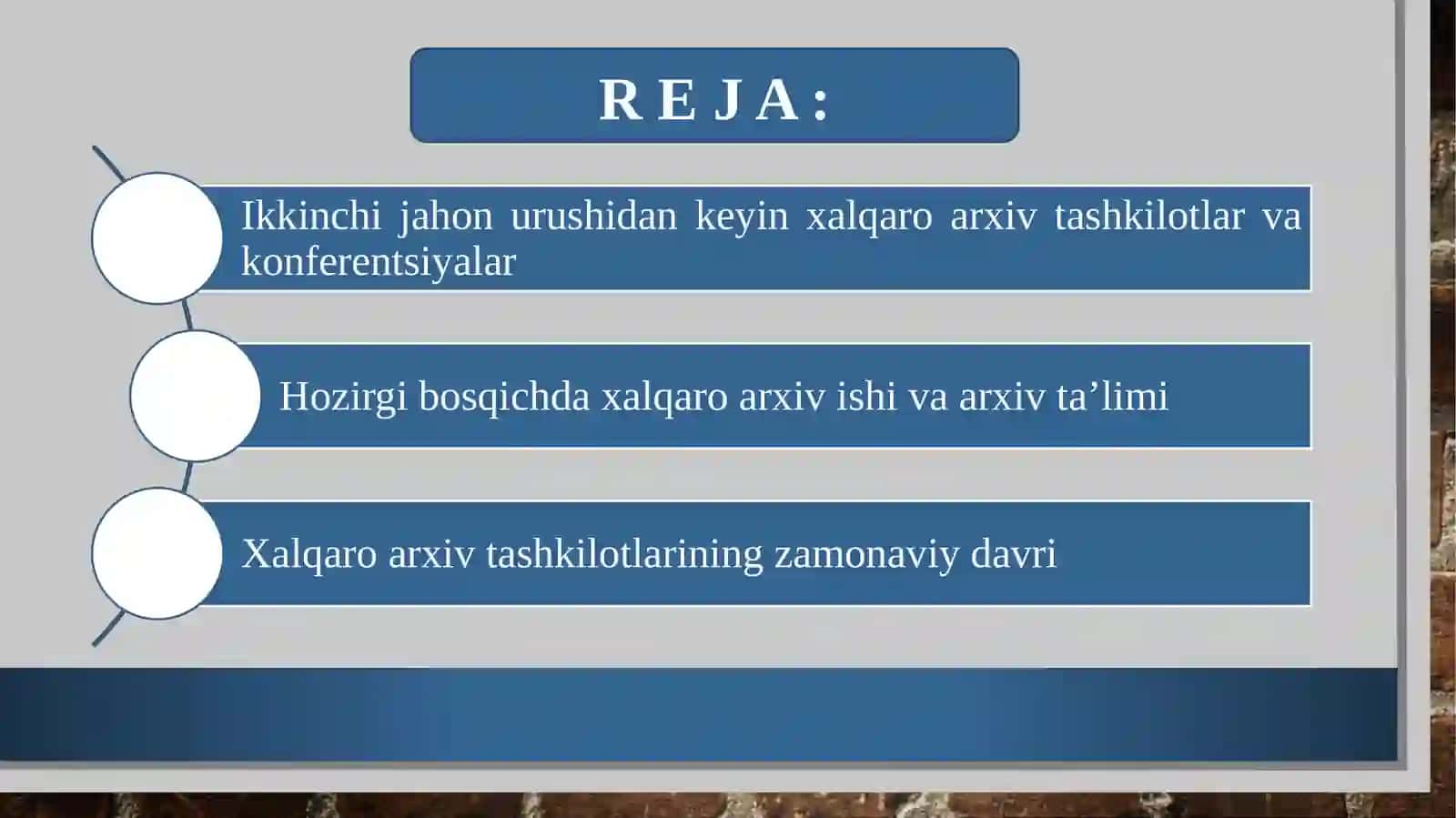 REJA:

Ikkinchi jahon urushidan keyin xalqaro arxiv tashkilotlar va konferentsiyalar

Hozirgi bosqichda xalqaro arxiv ishi va arxiv ta’limi

Xalqaro arxiv tashkilotlarining zamonaviy davri